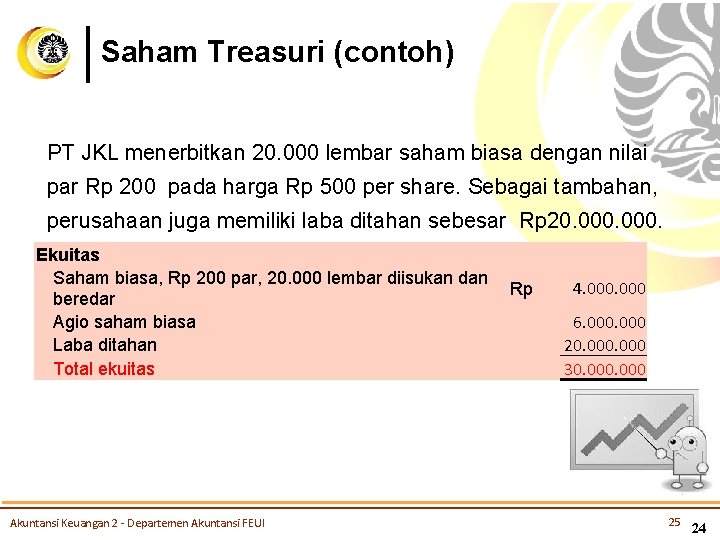 Saham Treasuri (contoh)

PT JKL menerbitkan 20.000 lembar saham biasa dengan nilai par Rp 200 pada harga Rp 500 per share. Sebagai tambahan, perusahaan juga memiliki laba ditahan sebesar Rp20.000.000.

| Ekuitas | | |
|---|---|---|
| Saham biasa, Rp 200 par, 20.000 lembar diisukan dan beredar | Rp | 4.000.000 |
| Agio saham biasa | | 6.000.000 |
| Laba ditahan | | 20.000.000 |
| Total ekuitas | | 30.000.000 |

Akuntansi Keuangan 2 - Departemen Akuntansi FEUI

25

24